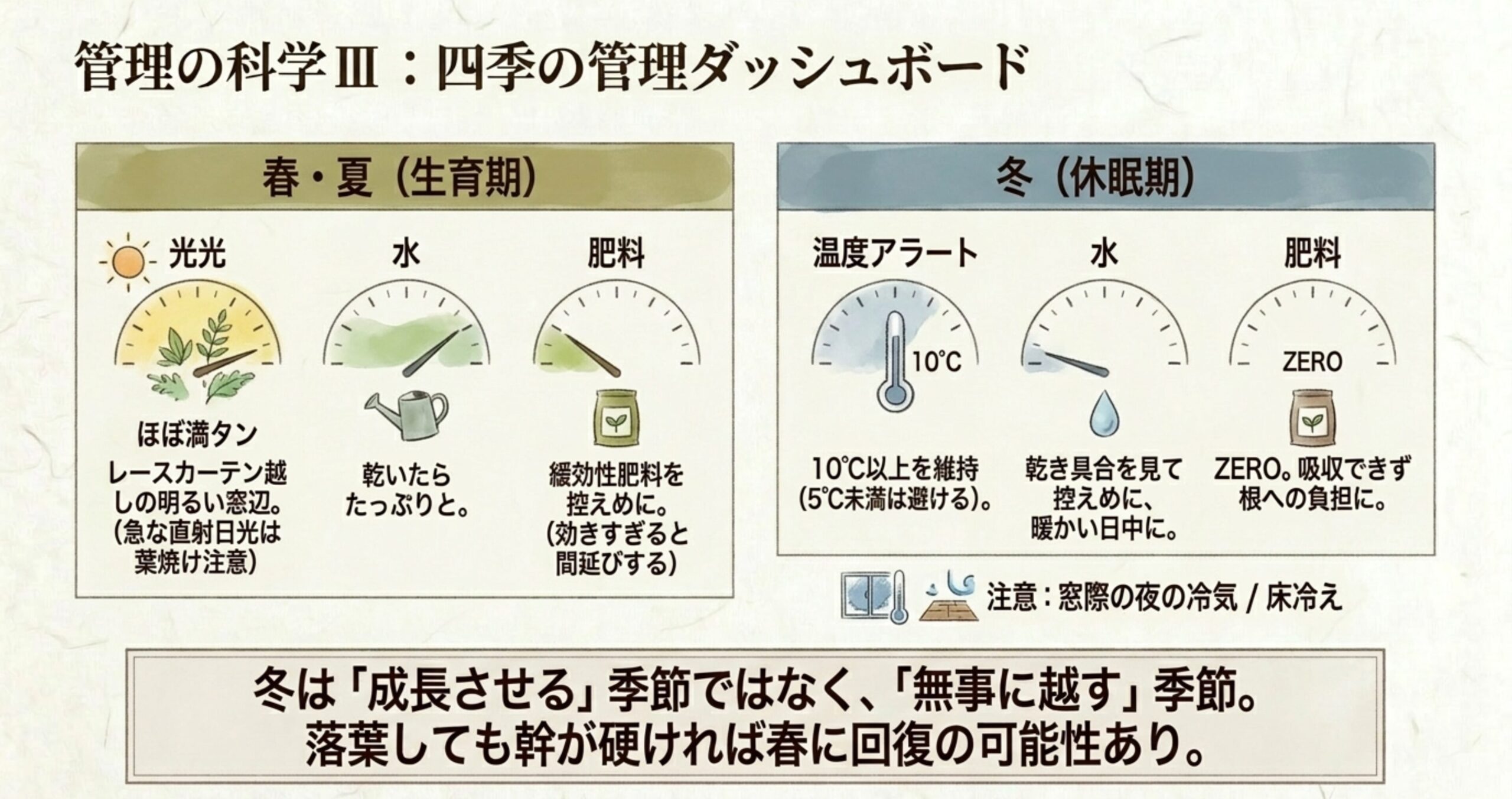 管理の科学Ⅲ：四季の管理ダッシュボード

春・夏（生育期）

光光

ほぼ満タン

レースカーテン越しの明るい窓辺。（急な直射日光は葉焼け注意）

水

乾いたらたっぷりと。

肥料

緩効性肥料を控えめに。（効きすぎると間延びする）

冬（休眠期）

温度アラート

10°C

10°C以上を維持（5°C未満は避ける）。

水

乾き具合を見て控えめに、暖かい日中に。

肥料

ZERO

ZERO。吸収できず根への負担に。

注意：窓際の夜の冷気 / 床冷え

冬は「成長させる」季節ではなく、「無事に越す」季節。
落葉しても幹が硬ければ春に回復の可能性あり。